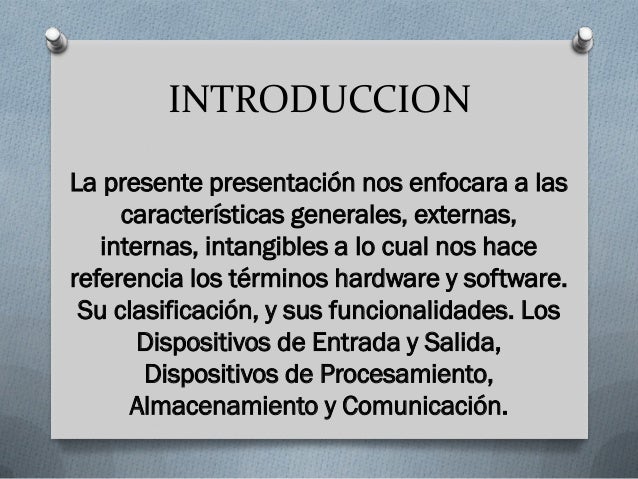 INTRODUCCION

La presente presentación nos enfocara a las características generales, externas, internas, intangibles a lo cual nos hace referencia los términos hardware y software. Su clasificación, y sus funcionalidades. Los Dispositivos de Entrada y Salida, Dispositivos de Procesamiento, Almacenamiento y Comunicación.